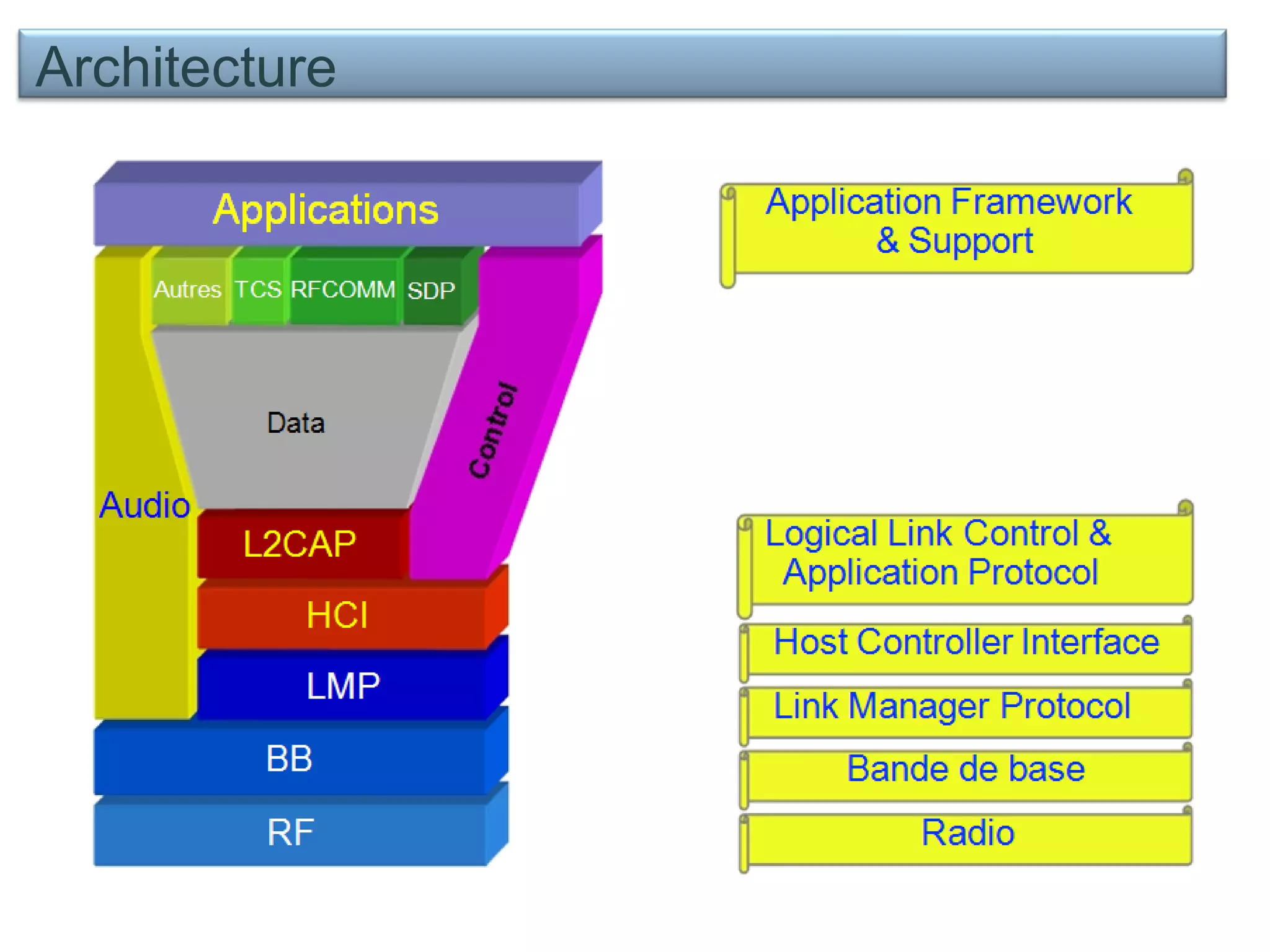 Architecture

Applications

Autres TCS RFCOMM SDP

Data

Control

Audio

L2CAP

HCI

LMP

BB

RF

Application Framework & Support

Logical Link Control & Application Protocol

Host Controller Interface

Link Manager Protocol

Bande de base

Radio